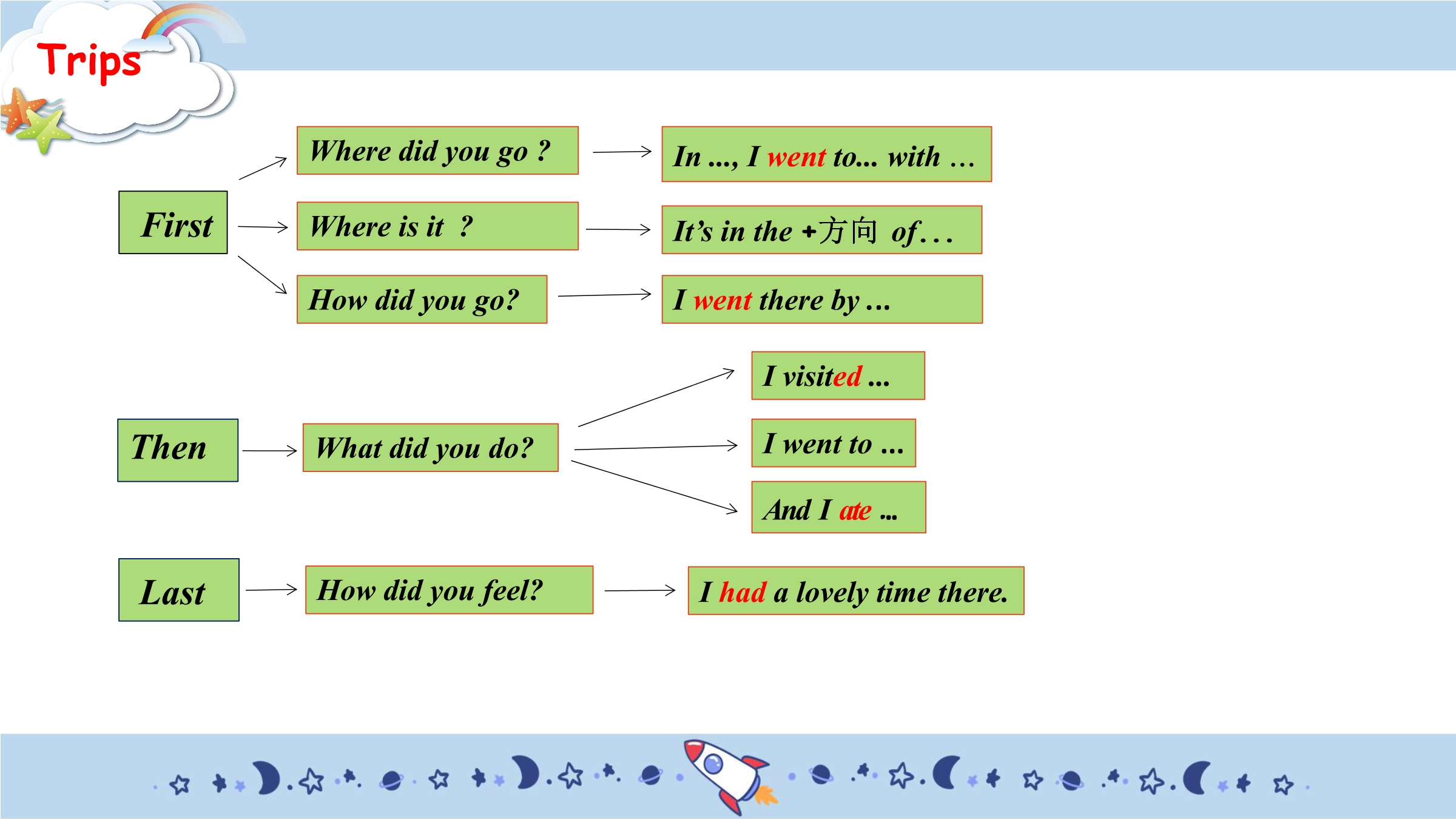 Trips

First

Where did you go ?

In ..., I went to... with ...

Where is it ?

It's in the +方向 of...

How did you go?

I went there by ...

Then

What did you do?

I visited ...

I went to ...

And I ate ...

Last

How did you feel?

I had a lovely time there.